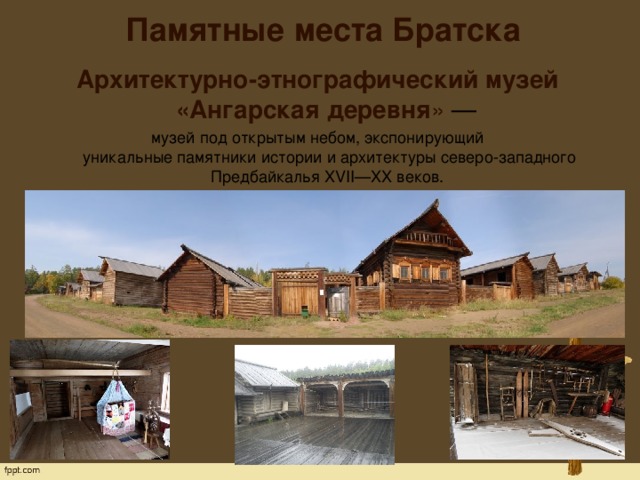 Памятные места Братска

Архитектурно-этнографический музей «Ангарская деревня» —

музей под открытым небом, экспонирующий уникальные памятники истории и архитектуры северо-западного Предбайкалья XVII—XX веков.

fppt.com